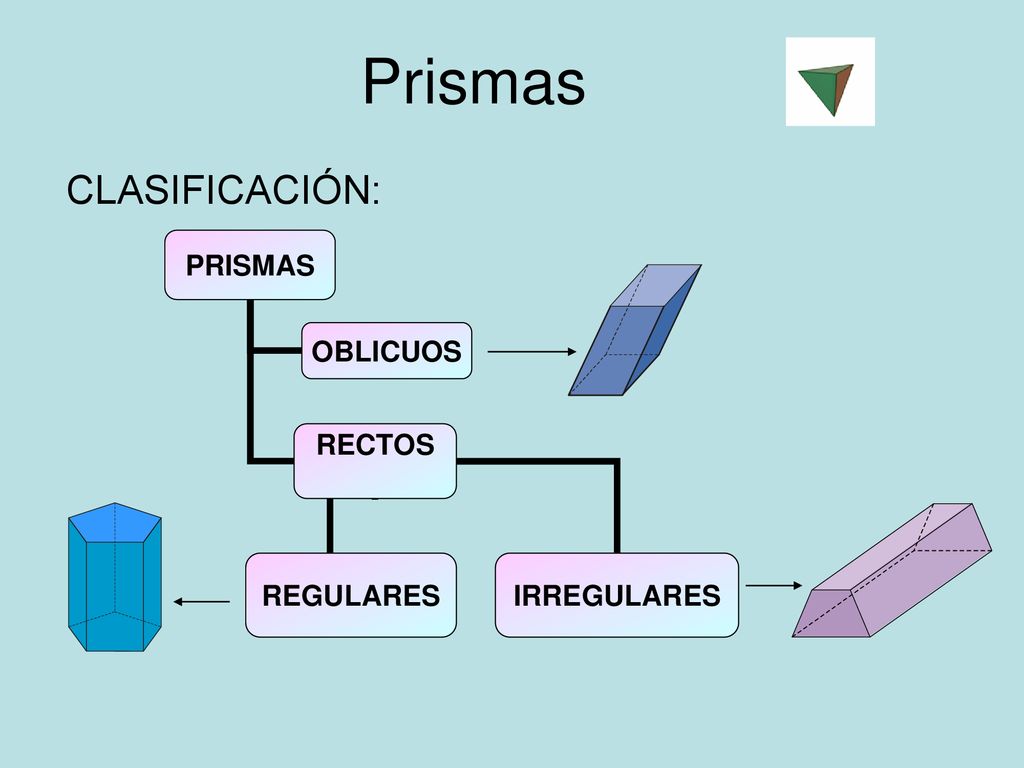 Prismas

CLASIFICACIÓN:

PRISMAS

OBLICUOS

RECTOS

REGULARES

IRREGULARES